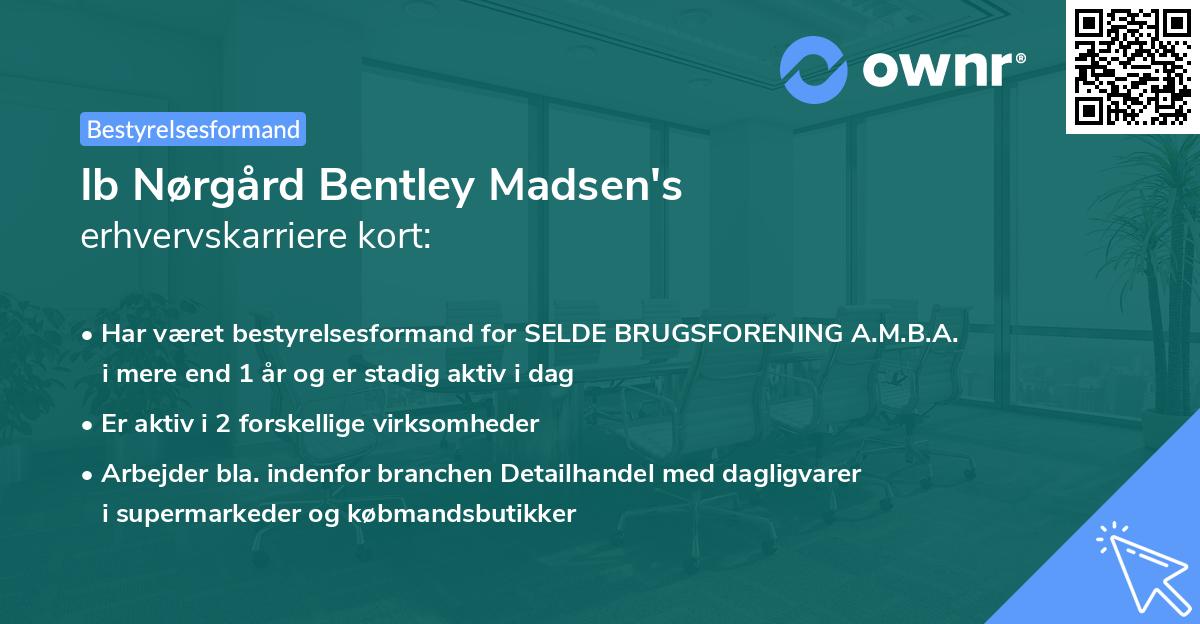 ownr®

Bestyrelsesformand

Ib Nørgård Bentley Madsen's
erhvervskarriere kort:

• Har været bestyrelsesformand for SELDE BRUGSFORENING A.M.B.A. i mere end 1 år og er stadig aktiv i dag
• Er aktiv i 2 forskellige virksomheder
• Arbejder bla. indenfor branchen Detailhandel med dagligvarer i supermarkeder og købmandsbutikker